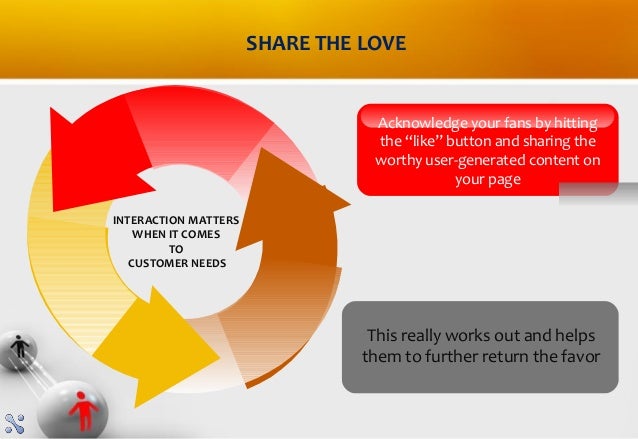 SHARE THE LOVE

INTERACTION MATTERS WHEN IT COMES TO CUSTOMER NEEDS

Acknowledge your fans by hitting the “like” button and sharing the worthy user-generated content on your page

This really works out and helps them to further return the favor